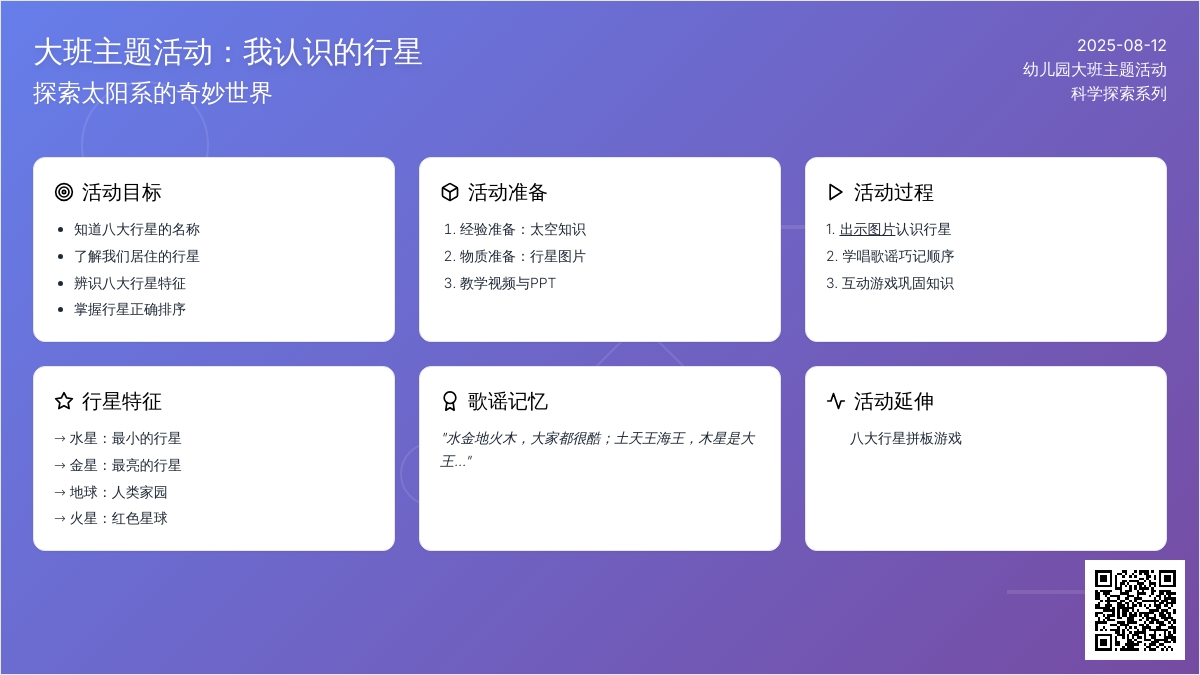 大班主题活动：我认识的行星
探索太阳系的奇妙世界

2025-08-12
幼儿园大班主题活动
科学探索系列

活动目标

- 知道八大行星的名称
- 了解我们居住的行星
- 辨识八大行星特征
- 掌握行星正确排序

活动准备

1. 经验准备：太空知识
2. 物质准备：行星图片
3. 教学视频与PPT

活动过程

1. 出示图片认识行星
2. 学唱歌谣巧记顺序
3. 互动游戏巩固知识

行星特征

→ 水星：最小的行星
→ 金星：最亮的行星
→ 地球：人类家园
→ 火星：红色星球

歌谣记忆

"水金地火木，大家都很酷；土天王海王，木星是大王..."

活动延伸

八大行星拼板游戏